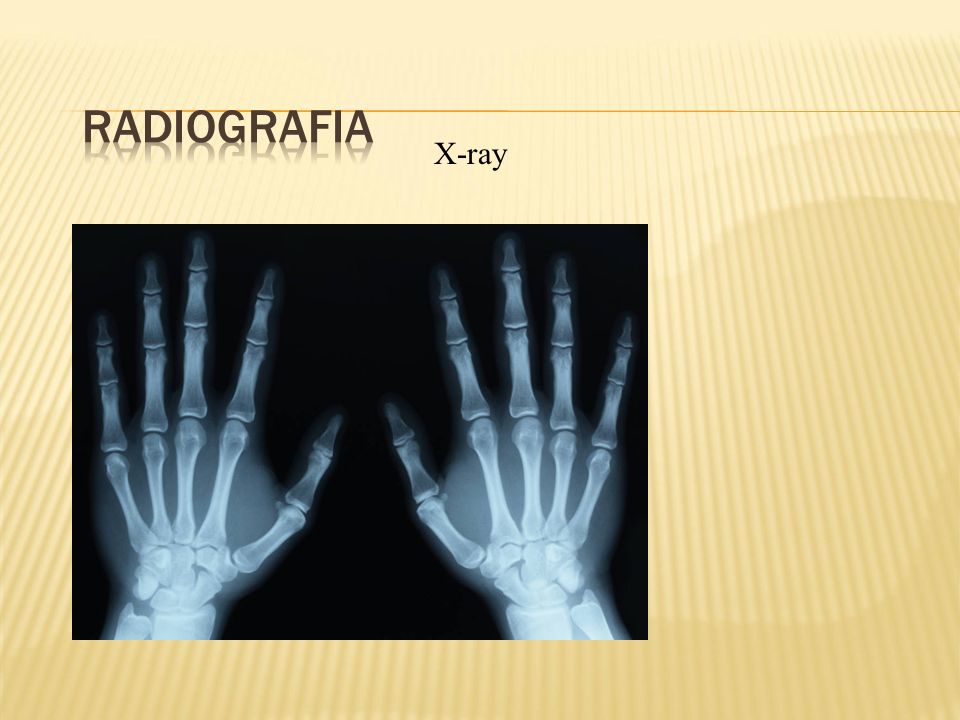 RADIOGRAFIA

X-ray